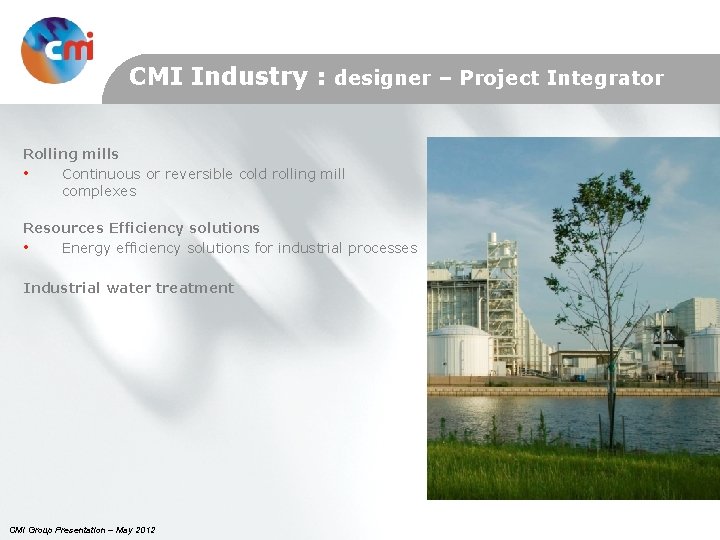 cmi

CMI Industry : designer – Project Integrator

Rolling mills
• Continuous or reversible cold rolling mill complexes

Resources Efficiency solutions
• Energy efficiency solutions for industrial processes

Industrial water treatment

CMI Group Presentation – May 2012